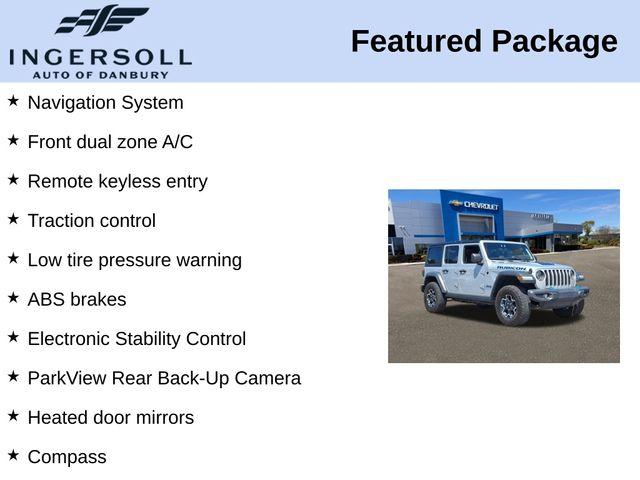 INGERSOLL
AUTO OF DANBURY

Featured Package

★ Navigation System

★ Front dual zone A/C

★ Remote keyless entry

★ Traction control

★ Low tire pressure warning

★ ABS brakes

★ Electronic Stability Control

★ ParkView Rear Back-Up Camera

★ Heated door mirrors

★ Compass

CHEVROLET

RUBICON